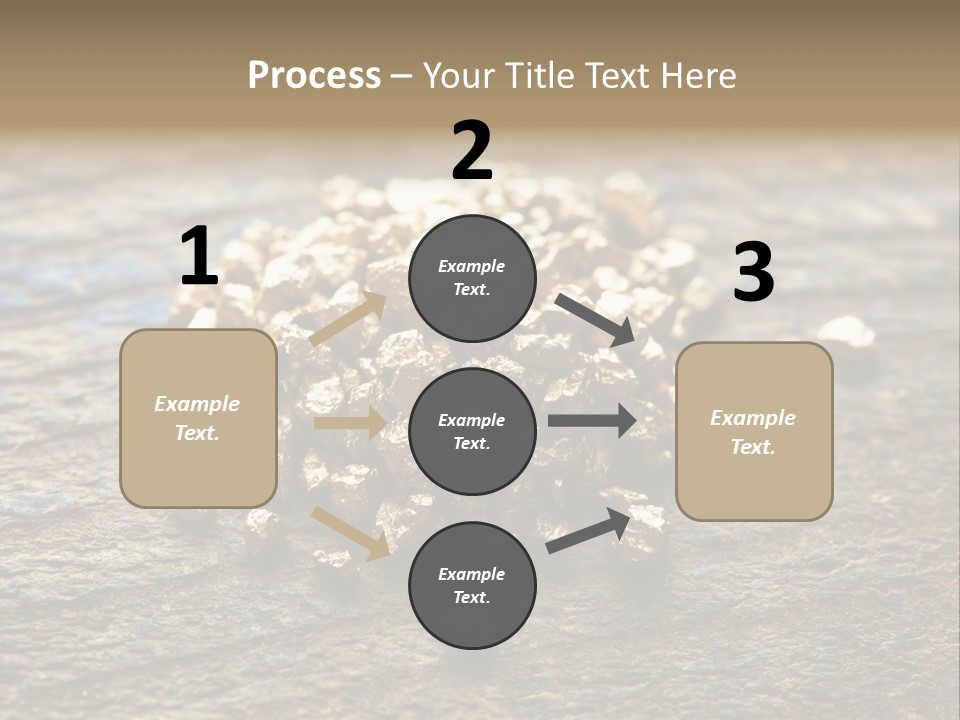 Process – Your Title Text Here

1

Example Text.

2

Example Text.

Example Text.

Example Text.

3

Example Text.